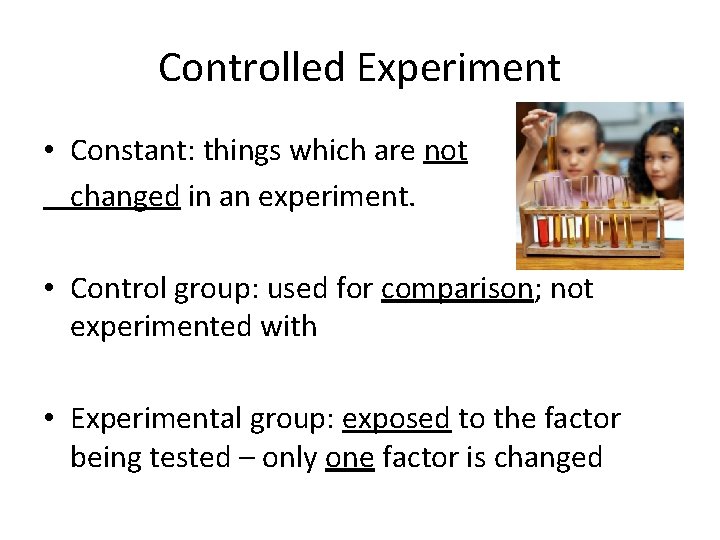 Controlled Experiment

• Constant: things which are not changed in an experiment.

• Control group: used for comparison; not experimented with

• Experimental group: exposed to the factor being tested – only one factor is changed